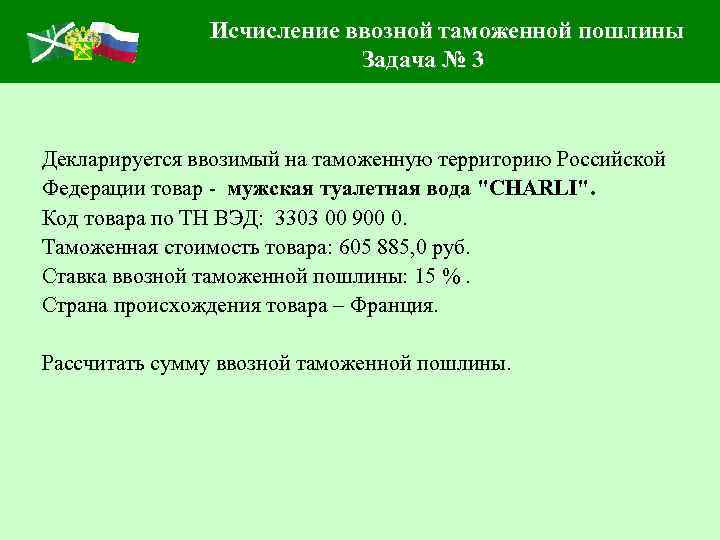 Исчисление ввозной таможенной пошлины
Задача № 3

Декларируется ввозимый на таможенную территорию Российской Федерации товар - мужская туалетная вода "CHARLI".
Код товара по ТН ВЭД: 3303 00 900 0.
Таможенная стоимость товара: 605 885,0 руб.
Ставка ввозной таможенной пошлины: 15 % .
Страна происхождения товара – Франция.

Рассчитать сумму ввозной таможенной пошлины.